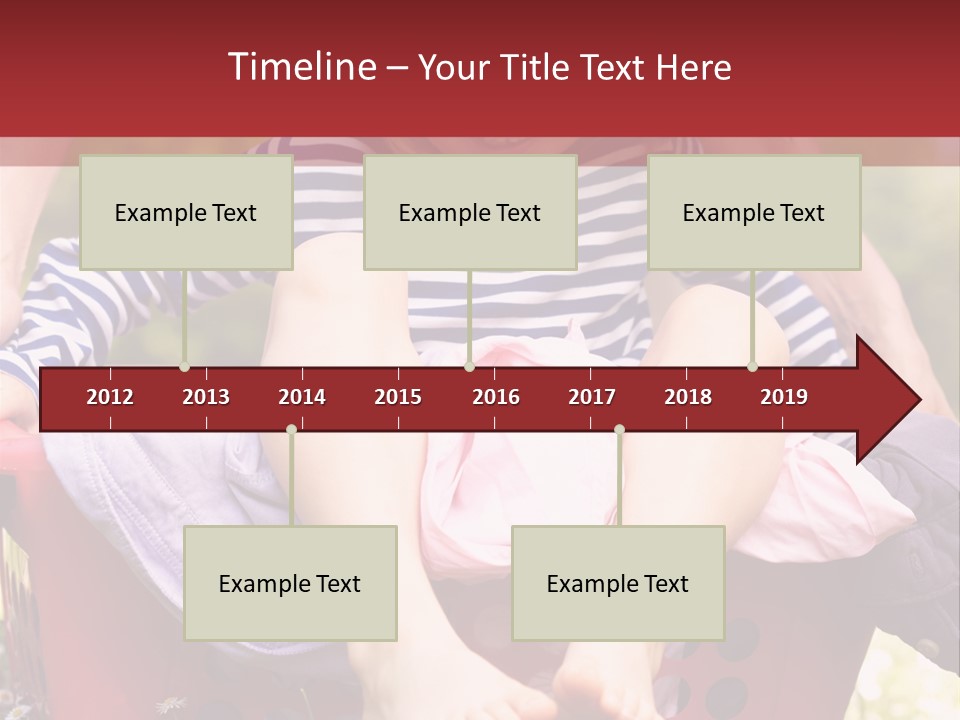 Timeline – Your Title Text Here

Example Text

Example Text

Example Text

2012 2013 2014 2015 2016 2017 2018 2019

Example Text

Example Text